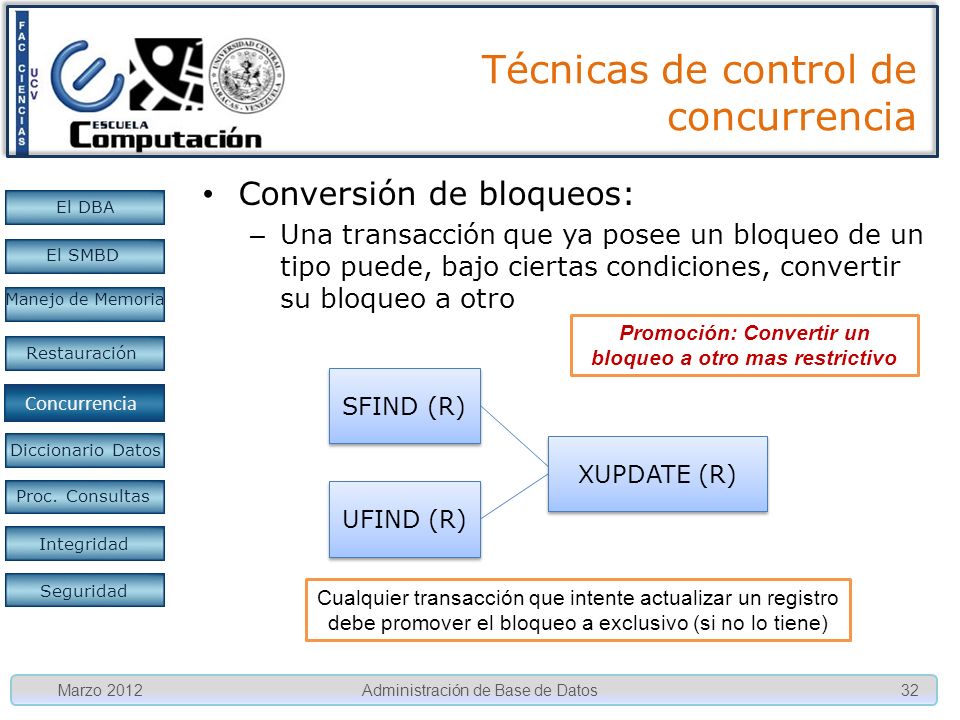 FAC CIENCIAS UCV

UNIVERSIDAD CENTRAL CARACAS - VENEZUELA

ESCUELA Computación

Técnicas de control de concurrencia

El DBA

El SMBD

Manejo de Memoria

Restauración

Concurrencia

Diccionario Datos

Proc. Consultas

Integridad

Seguridad

• Conversión de bloqueos:
– Una transacción que ya posee un bloqueo de un tipo puede, bajo ciertas condiciones, convertir su bloqueo a otro

Promoción: Convertir un bloqueo a otro mas restrictivo

SFIND (R)

UFIND (R)

XUPDATE (R)

Cualquier transacción que intente actualizar un registro debe promover el bloqueo a exclusivo (si no lo tiene)

Marzo 2012 Administración de Base de Datos 32